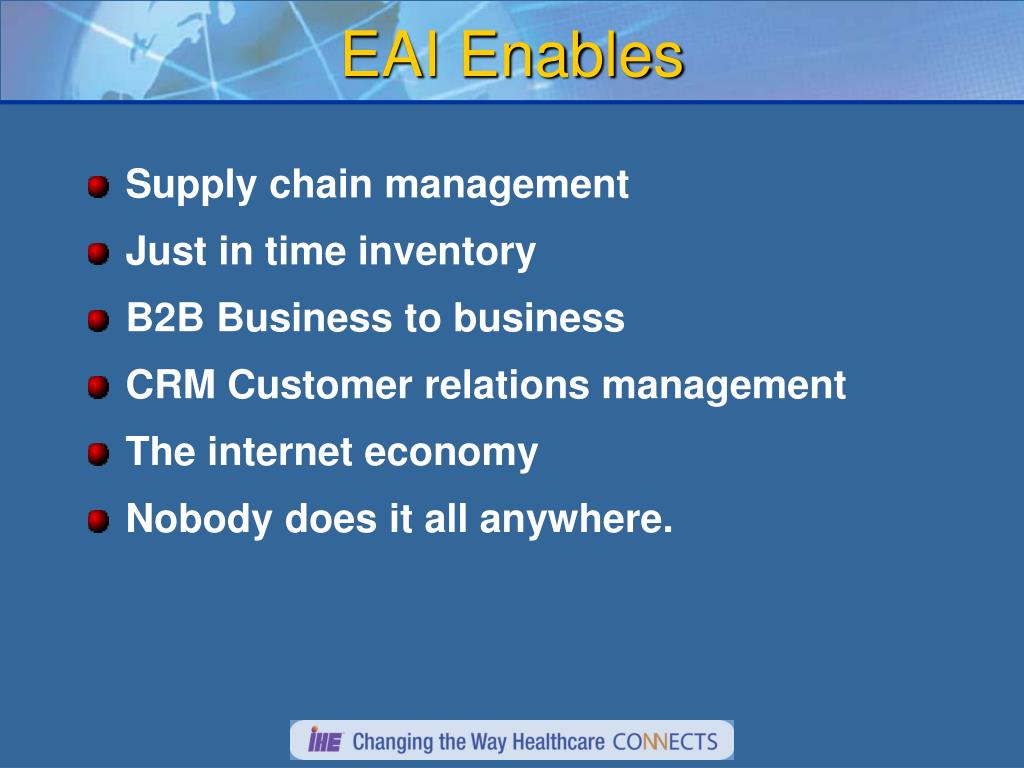 EAI Enables

Supply chain management

Just in time inventory

B2B Business to business

CRM Customer relations management

The internet economy

Nobody does it all anywhere.

IHE Changing the Way Healthcare CONNECTS